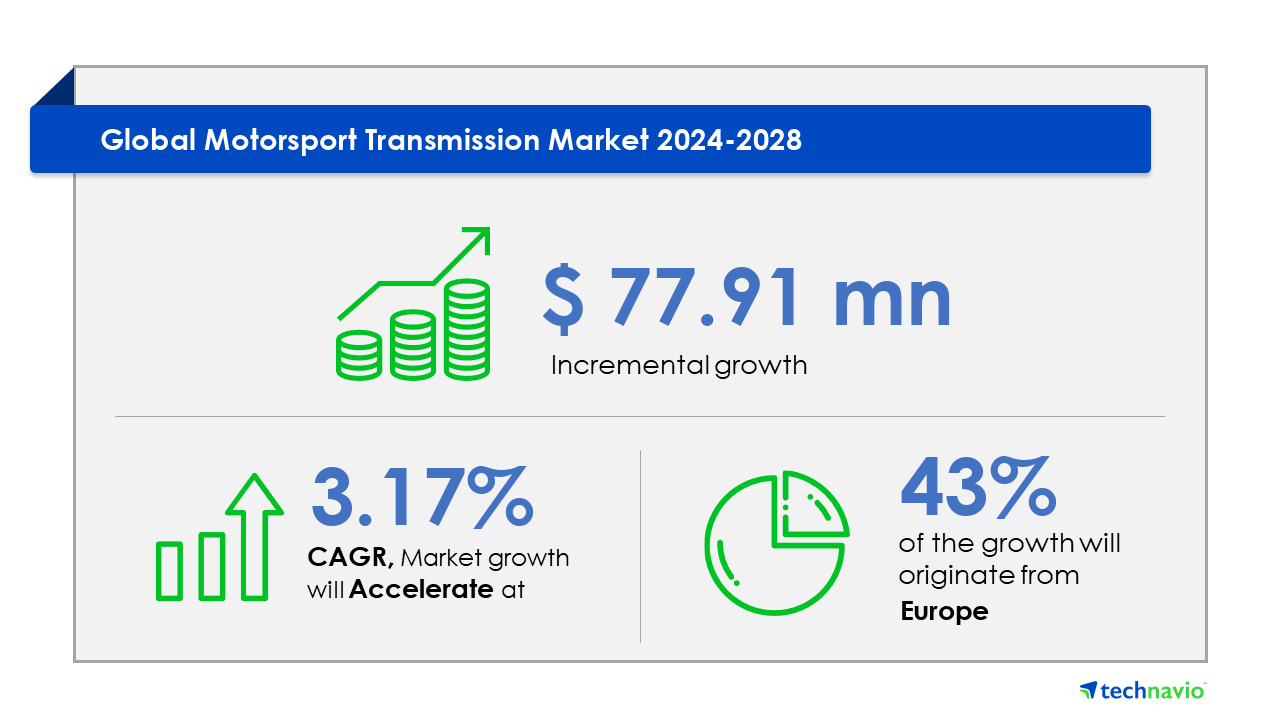 Global Motorsport Transmission Market 2024-2028

$ 77.91 mn
Incremental growth

3.17%
CAGR, Market growth will Accelerate at

43%
of the growth will originate from Europe

technavio